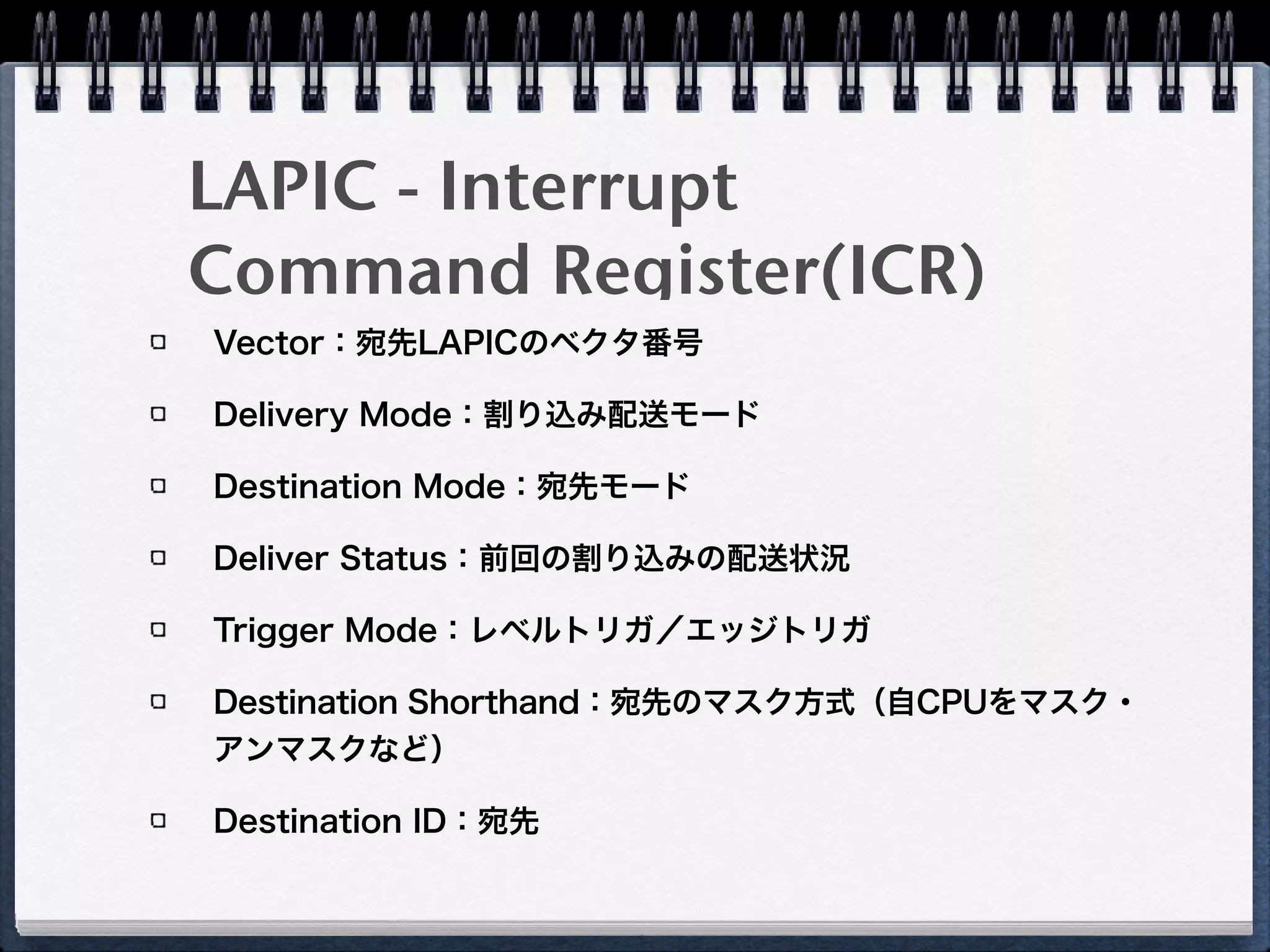 LAPIC - Interrupt Command Register(ICR)

Vector：宛先LAPICのベクタ番号

Delivery Mode：割り込み配送モード

Destination Mode：宛先モード

Deliver Status：前回の割り込みの配送状況

Trigger Mode：レベルトリガ／エッジトリガ

Destination Shorthand：宛先のマスク方式（自CPUをマスク・アンマスクなど）

Destination ID：宛先